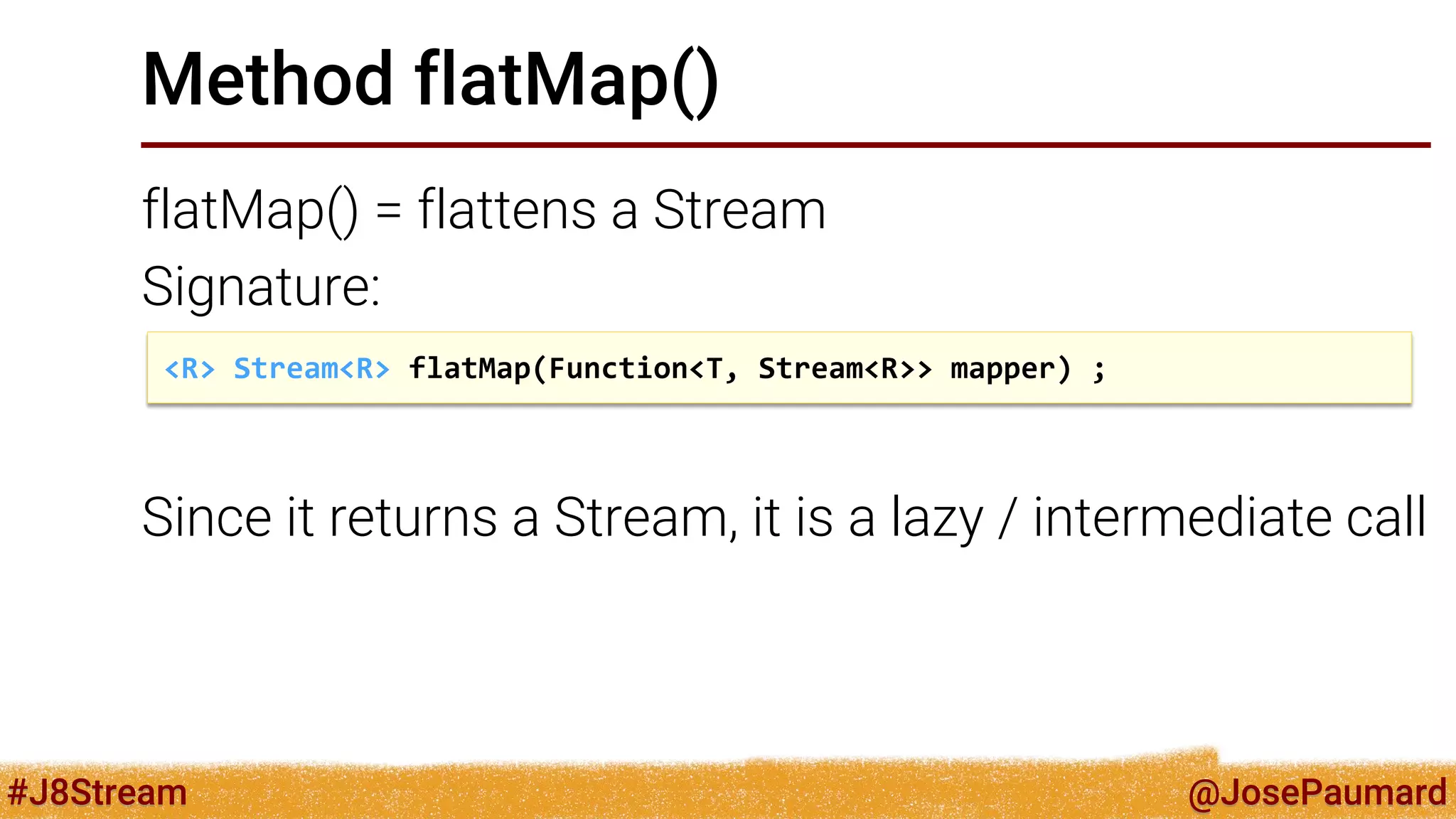 Method flatMap()

flatMap() = flattens a Stream

Signature:

<R> Stream<R> flatMap(Function<T, Stream<R>> mapper) ;

Since it returns a Stream, it is a lazy / intermediate call

#J8Stream

@JosePaumard